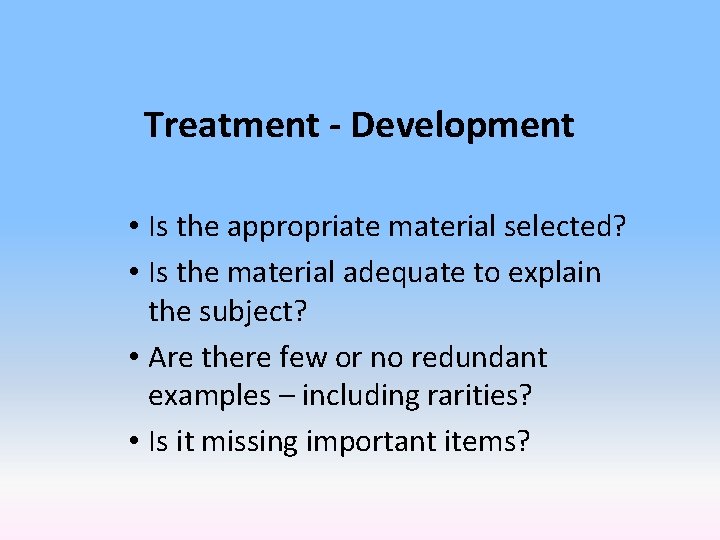 Treatment - Development

• Is the appropriate material selected?
• Is the material adequate to explain the subject?
• Are there few or no redundant examples – including rarities?
• Is it missing important items?